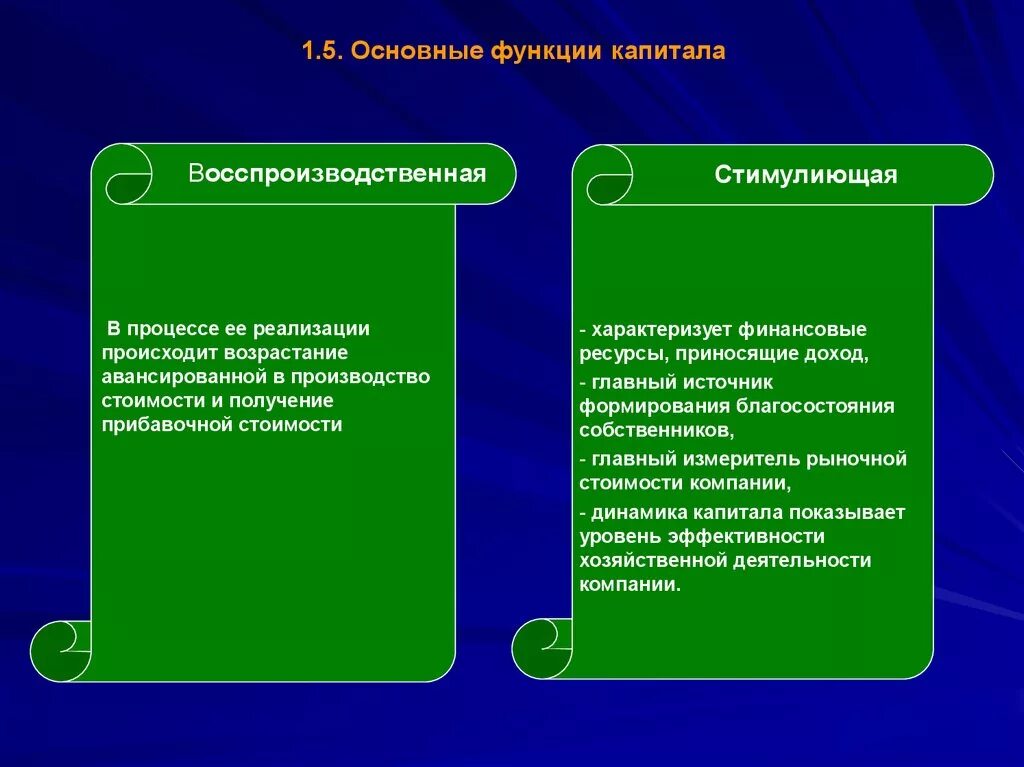 1.5. Основные функции капитала

Восспроизводственная

В процессе ее реализации происходит возрастание авансированной в производство стоимости и получение прибавочной стоимости

Стимулиющая

- характеризует финансовые ресурсы, приносящие доход,
- главный источник формирования благосостояния собственников,
- главный измеритель рыночной стоимости компании,
- динамика капитала показывает уровень эффективности хозяйственной деятельности компании.